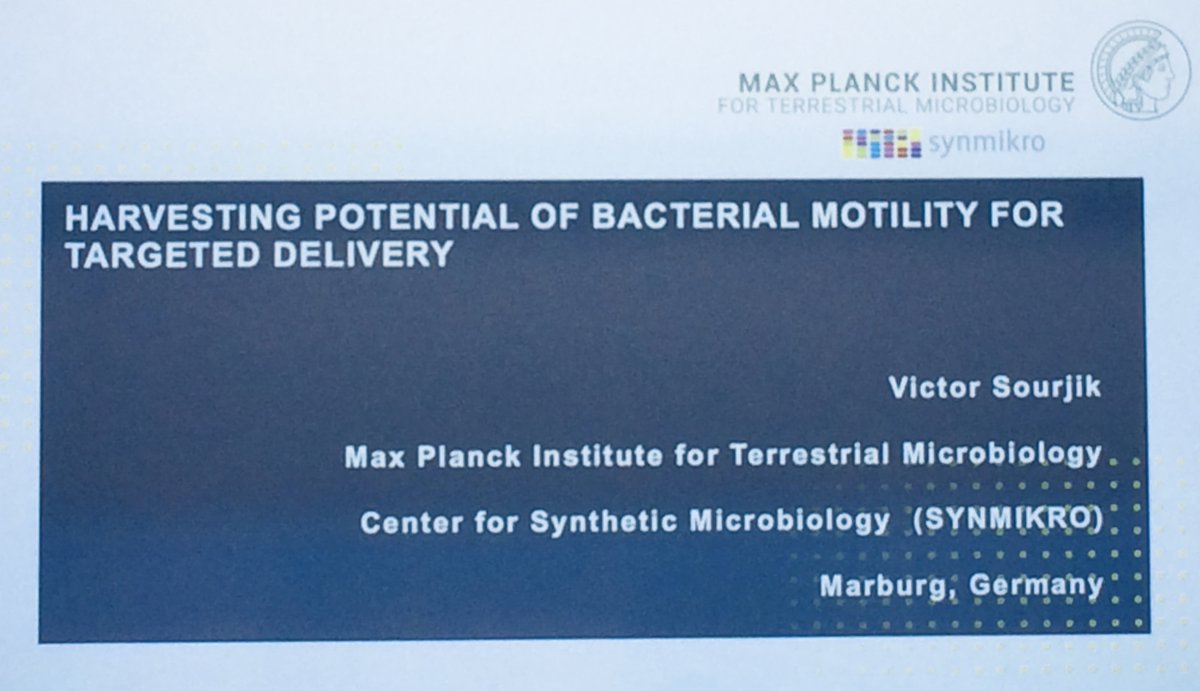 MAX PLANCK INSTITUTE
FOR TERRESTRIAL MICROBIOLOGY

synmikro

HARVESTING POTENTIAL OF BACTERIAL MOTILITY FOR TARGETED DELIVERY

Victor Sourjik

Max Planck Institute for Terrestrial Microbiology

Center for Synthetic Microbiology (SYNMIKRO)

Marburg, Germany